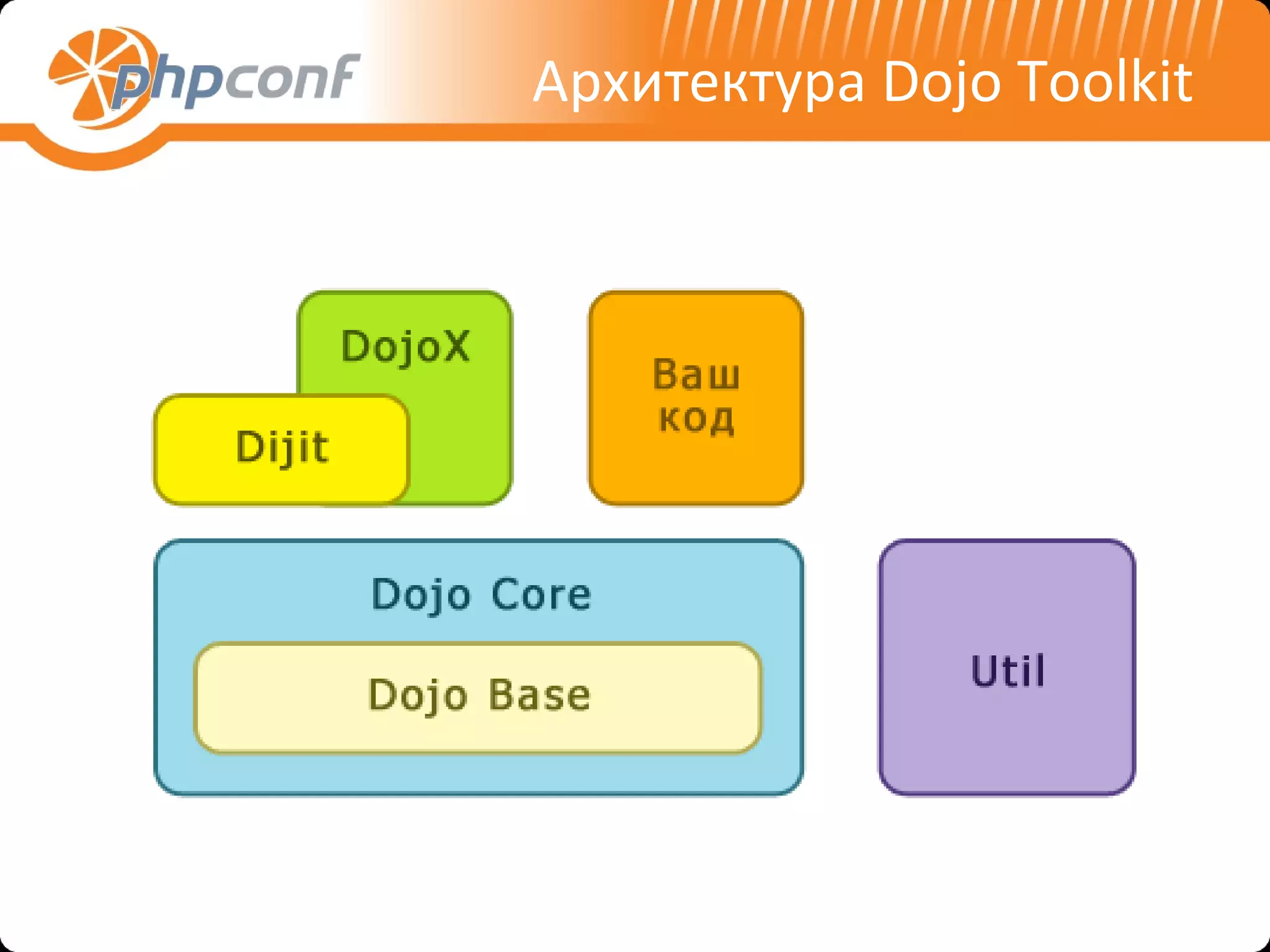 phpconf

Архитектура Dojo Toolkit

DojoX

Dijit

Ваш код

Dojo Core

Dojo Base

Util